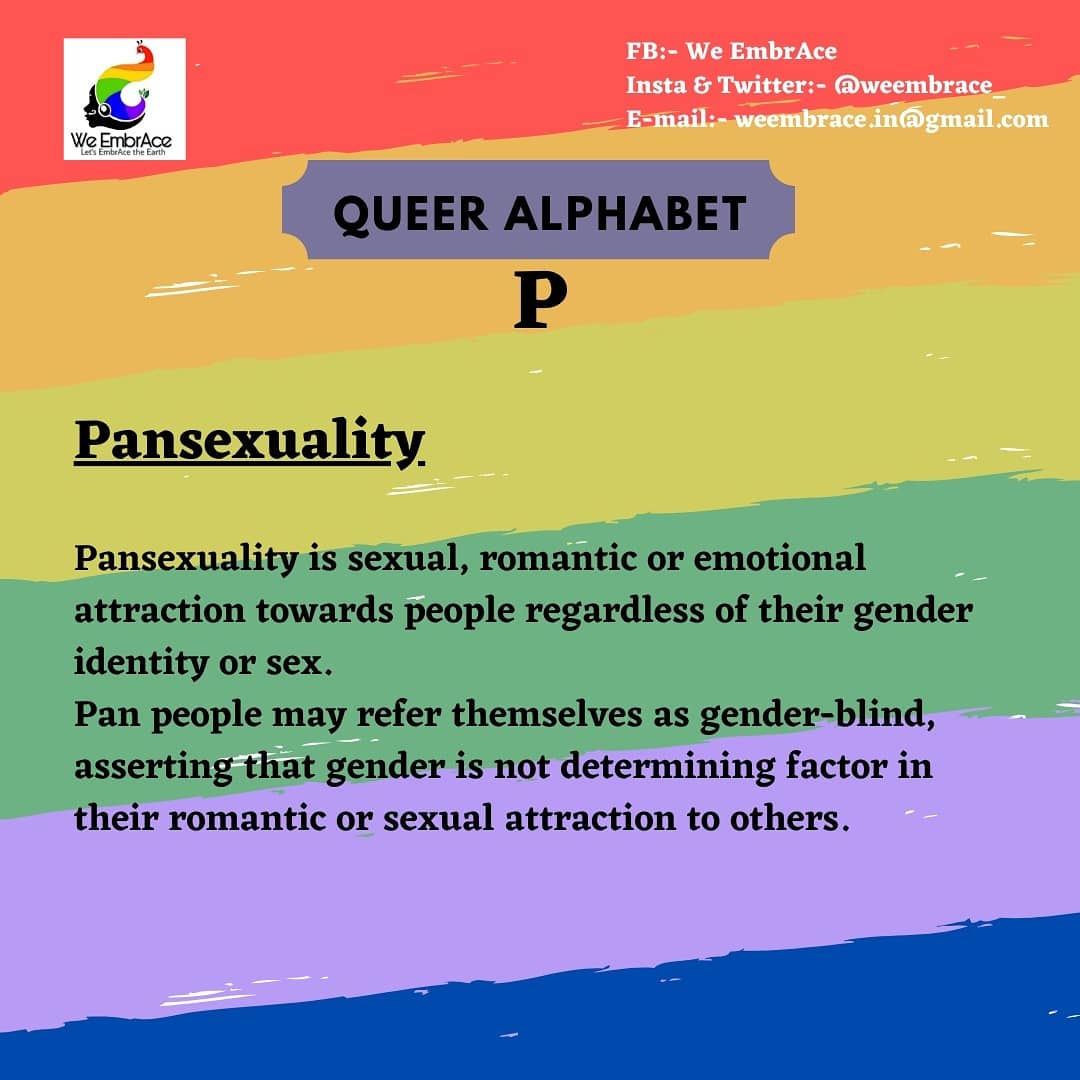 We EmbrAce
Let's EmbrAce the Earth

FB:- We EmbrAce
Insta & Twitter:- @weembrace_
E-mail:- weembrace.in@gmail.com

QUEER ALPHABET

P

Pansexuality

Pansexuality is sexual, romantic or emotional attraction towards people regardless of their gender identity or sex.
Pan people may refer themselves as gender-blind, asserting that gender is not determining factor in their romantic or sexual attraction to others.